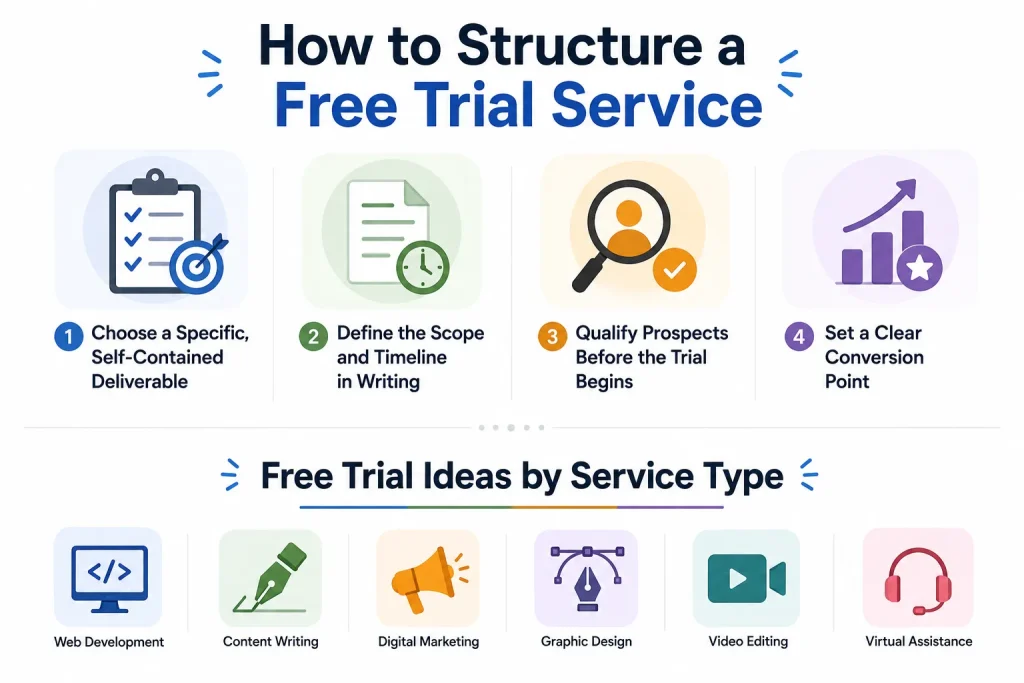 How to Structure a Free Trial Service

1 Choose a Specific, Self-Contained Deliverable

2 Define the Scope and Timeline in Writing

3 Qualify Prospects Before the Trial Begins

4 Set a Clear Conversion Point

Free Trial Ideas by Service Type

</>

Web Development

Content Writing

Digital Marketing

Graphic Design

Video Editing

Virtual Assistance